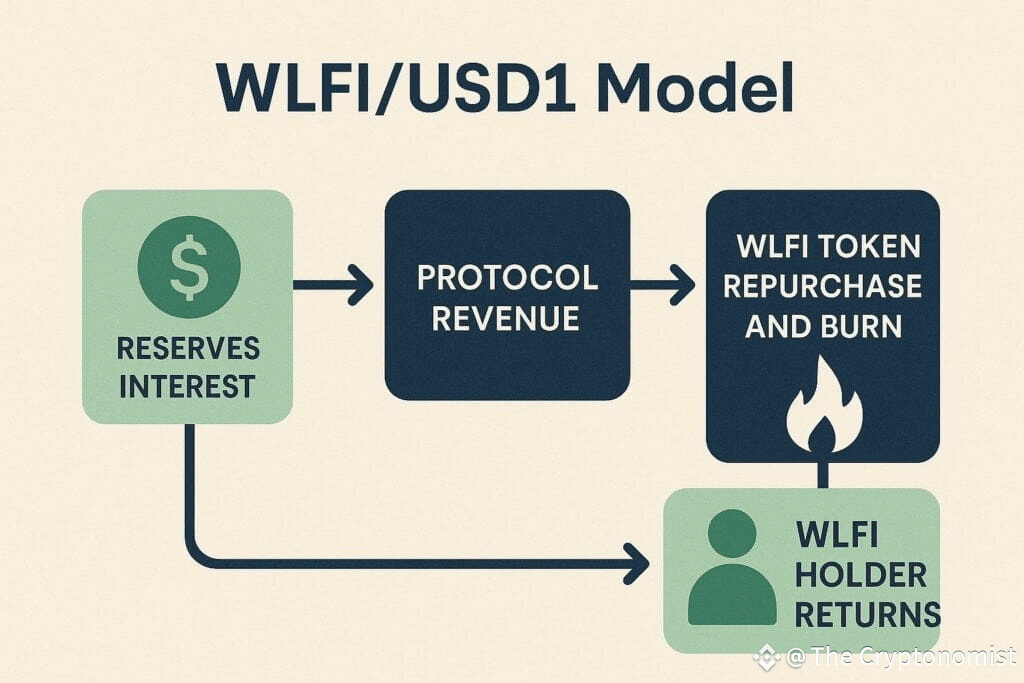 WLFI/USD1 Model

$

RESERVES INTEREST

PROTOCOL REVENUE

WLFI TOKEN REPURCHASE AND BURN

WLFI HOLDER RETURNS

@The Cryptonomist